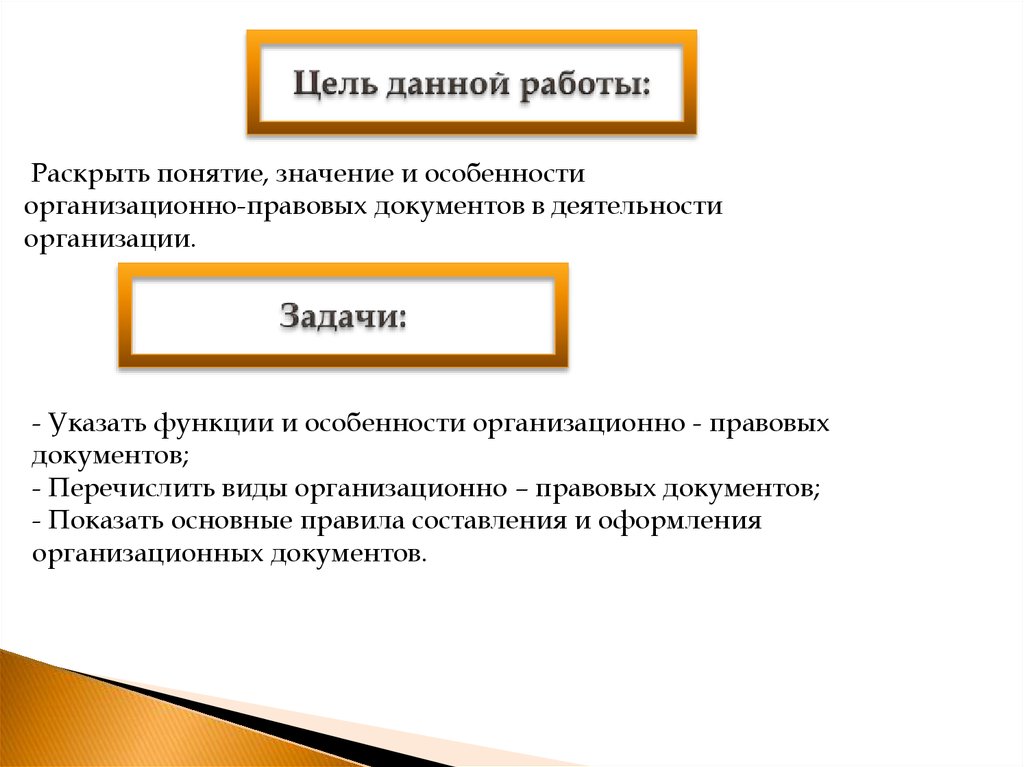 Цель данной работы:

Раскрыть понятие, значение и особенности организационно-правовых документов в деятельности организации.

Задачи:

- Указать функции и особенности организационно - правовых документов;
- Перечислить виды организационно – правовых документов;
- Показать основные правила составления и оформления организационных документов.